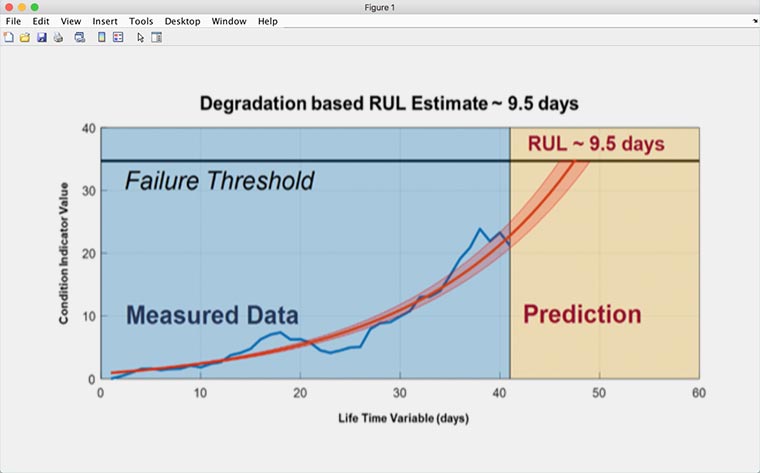 Figure 1

File Edit View Insert Tools Desktop Window Help

Degradation based RUL Estimate ~ 9.5 days

RUL ~ 9.5 days

Failure Threshold

Measured Data

Prediction

Condition Indicator Value

40
30
20
10
0

0 10 20 30 40 50 60

Life Time Variable (days)